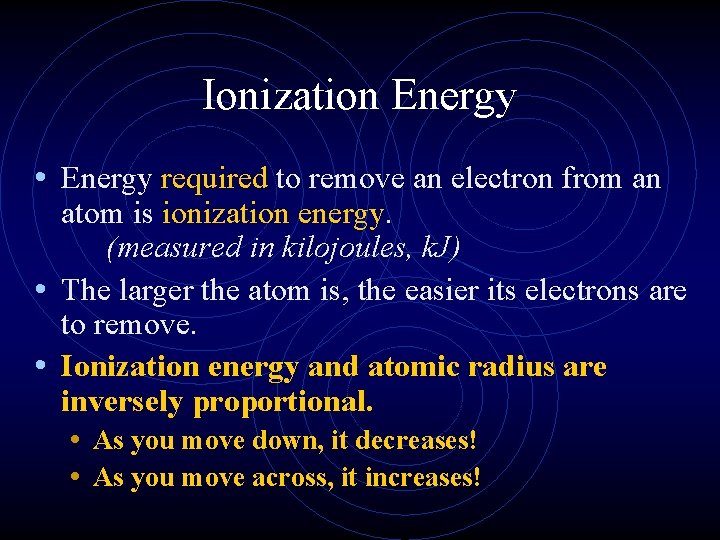 Ionization Energy

• Energy required to remove an electron from an atom is ionization energy.
(measured in kilojoules, kJ)

• The larger the atom is, the easier its electrons are to remove.

• Ionization energy and atomic radius are inversely proportional.
• As you move down, it decreases!
• As you move across, it increases!